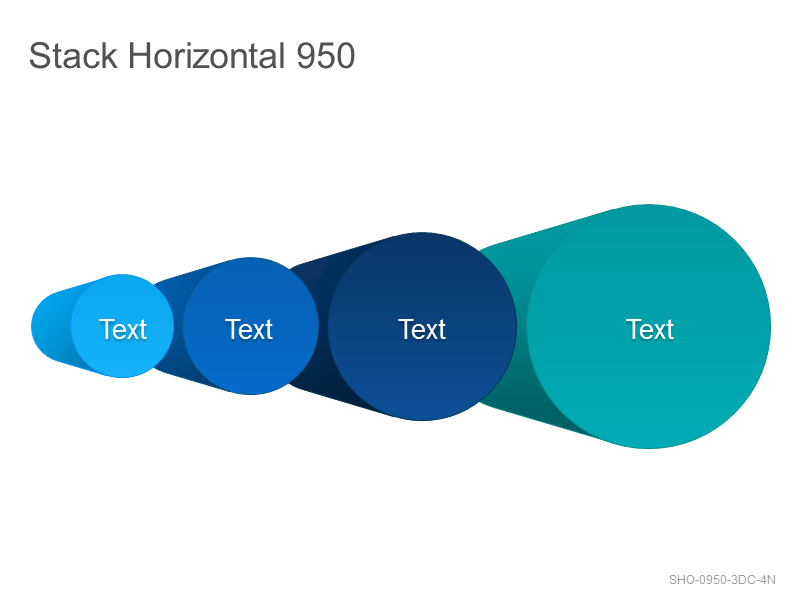 Stack Horizontal 950

Text

Text

Text

Text

SHO-0950-3DC-4N